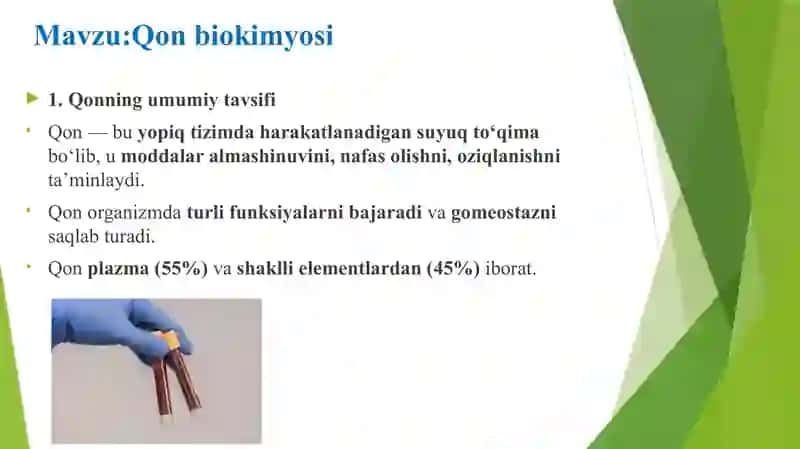 Mavzu:Qon biokimyosi

1. Qonning umumiy tavsifi

Qon — bu yopiq tizimda harakatlanadigan suyuq to‘qima bo‘lib, u moddalar almashinuvini, nafas olishni, oziqlanishni ta’minlaydi.

Qon organizmda turli funksiyalarni bajaradi va gomeostazni saqlab turadi.

Qon plazma (55%) va shaklli elementlardan (45%) iborat.